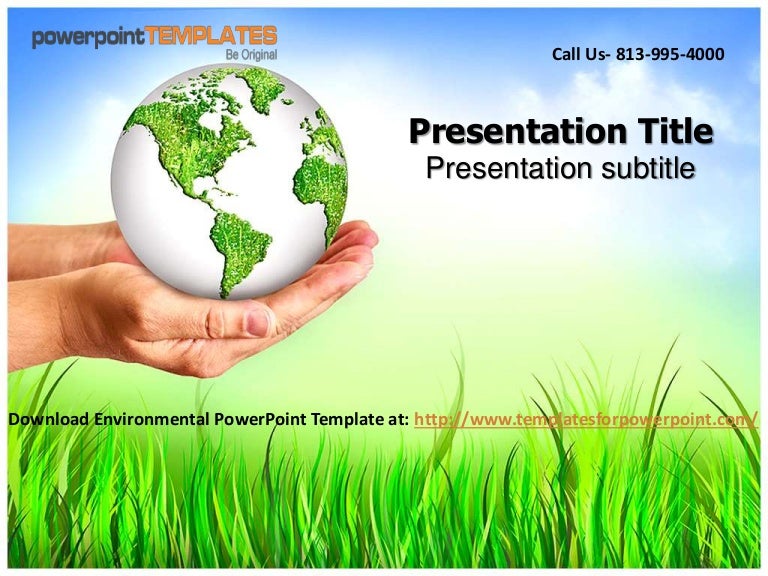 powerpointTEMPLATES
Be Original

Call Us- 813-995-4000

Presentation Title
Presentation subtitle

Download Environmental PowerPoint Template at: http://www.templatesforpowerpoint.com/